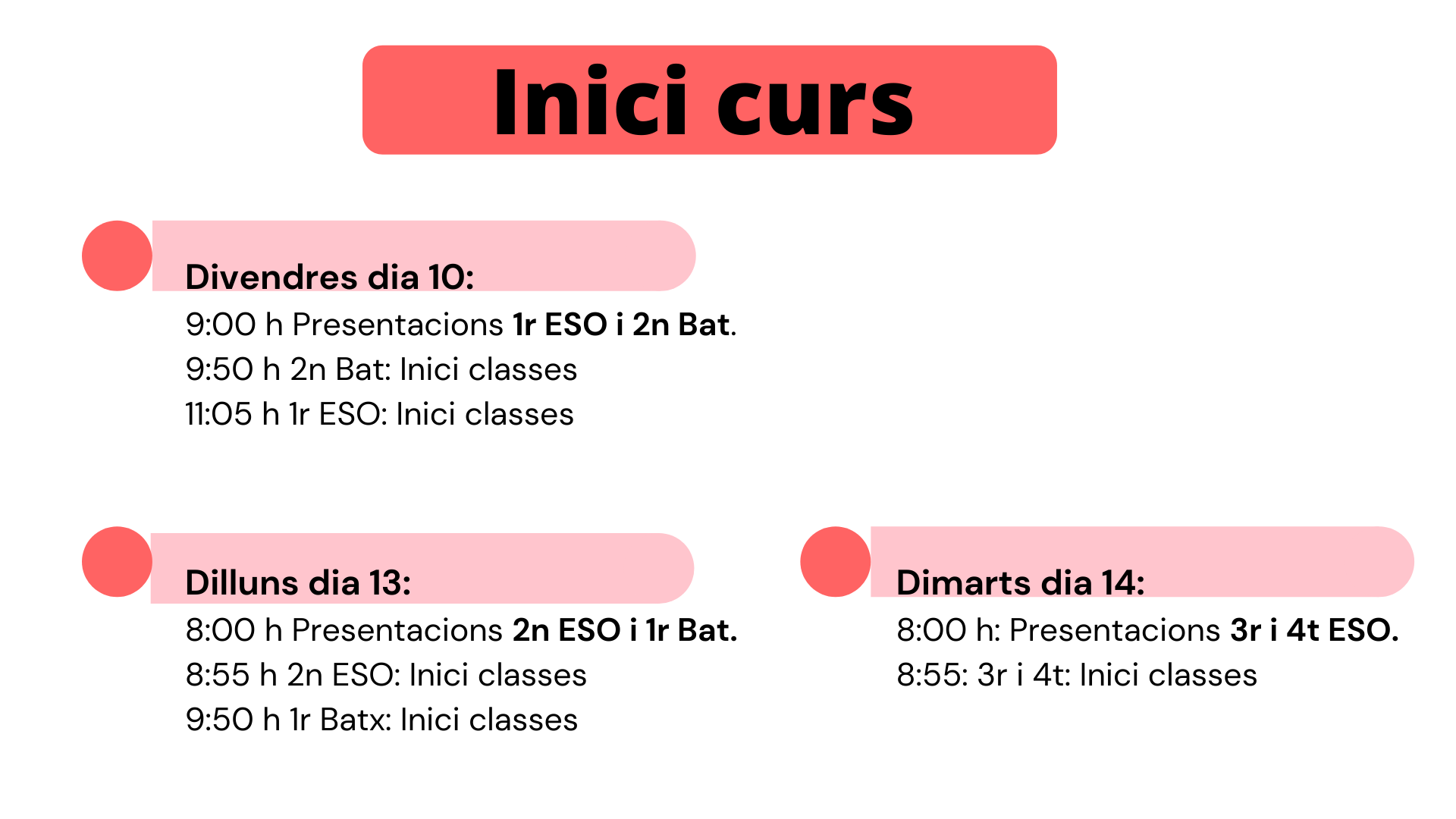 Inici curs

Divendres dia 10:
9:00 h Presentacions 1r ESO i 2n Bat.
9:50 h 2n Bat: Inici classes
11:05 h 1r ESO: Inici classes

Dilluns dia 13:
8:00 h Presentacions 2n ESO i 1r Bat.
8:55 h 2n ESO: Inici classes
9:50 h 1r Batx: Inici classes

Dimarts dia 14:
8:00 h: Presentacions 3r i 4t ESO.
8:55: 3r i 4t: Inici classes